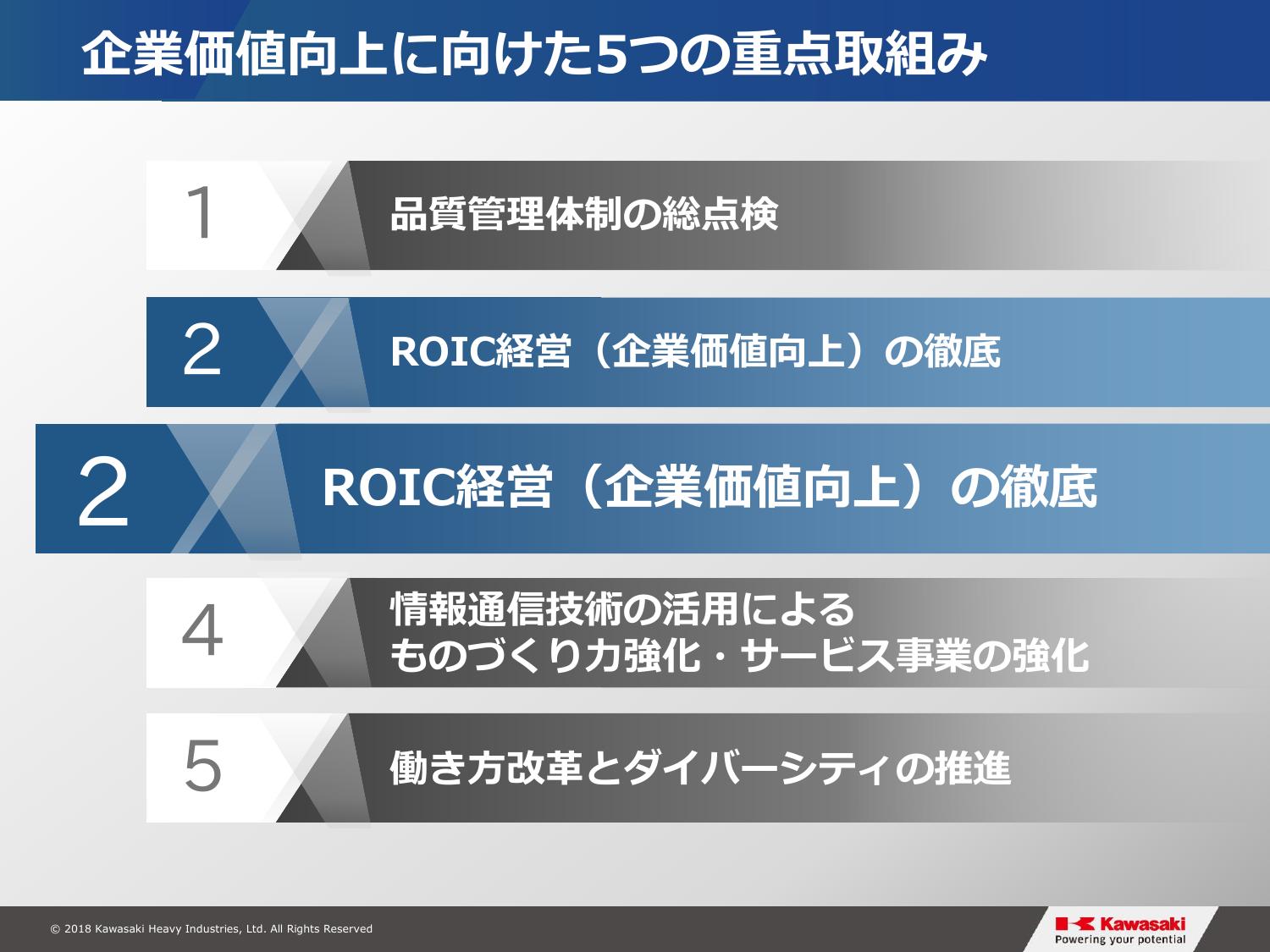 企業価値向上に向けた5つの重点取組み

1 品質管理体制の総点検

2 ROIC経営（企業価値向上）の徹底

2 ROIC経営（企業価値向上）の徹底

4 情報通信技術の活用による ものづくり力強化・サービス事業の強化

5 働き方改革とダイバーシティの推進

© 2018 Kawasaki Heavy Industries, Ltd. All Rights Reserved

Kawasaki
Powering your potential